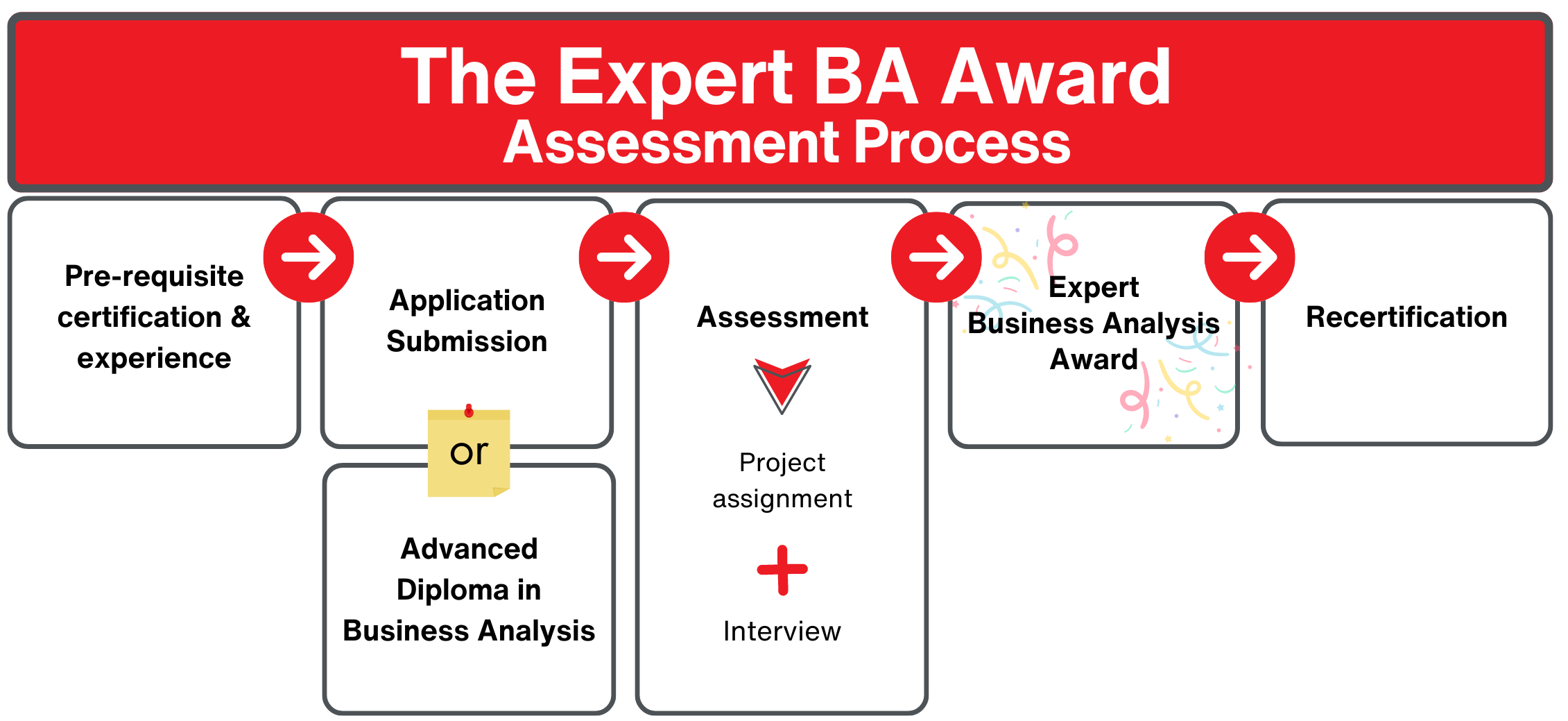 The Expert BA Award
Assessment Process

Pre-requisite certification & experience

Application Submission

or

Advanced Diploma in Business Analysis

Assessment

Project assignment

Interview

Expert Business Analysis Award

Recertification